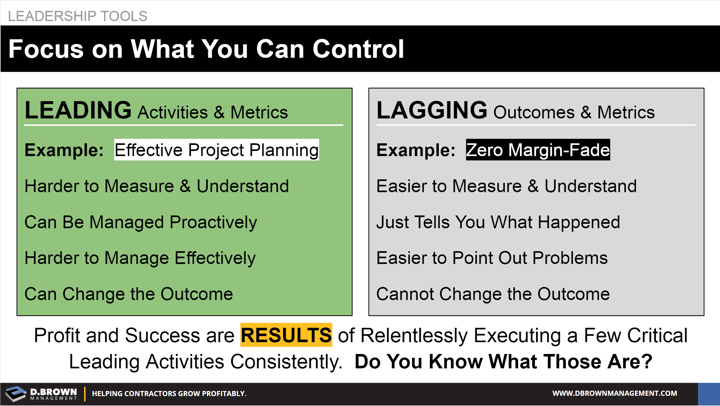 LEADERSHIP TOOLS

Focus on What You Can Control

LEADING Activities & Metrics

Example: Effective Project Planning

Harder to Measure & Understand

Can Be Managed Proactively

Harder to Manage Effectively

Can Change the Outcome

LAGGING Outcomes & Metrics

Example: Zero Margin-Fade

Easier to Measure & Understand

Just Tells You What Happened

Easier to Point Out Problems

Cannot Change the Outcome

Profit and Success are RESULTS of Relentlessly Executing a Few Critical Leading Activities Consistently. Do You Know What Those Are?

D.BROWN MANAGEMENT | HELPING CONTRACTORS GROW PROFITABLY. WWW.DBROWNMANAGEMENT.COM